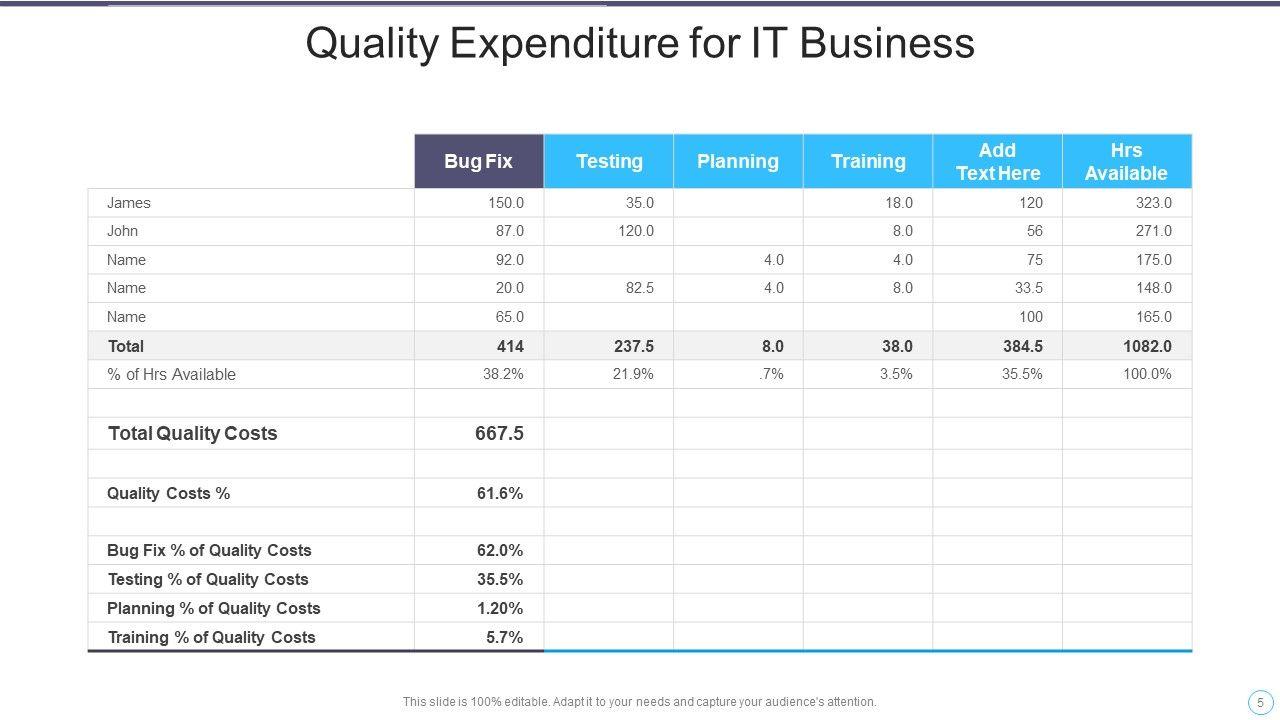 Quality Expenditure for IT Business

| | Bug Fix | Testing | Planning | Training | Add Text Here | Hrs Available |
|---|---|---|---|---|---|---|
| James | 150.0 | 35.0 | | 18.0 | 120 | 323.0 |
| John | 87.0 | 120.0 | | 8.0 | 56 | 271.0 |
| Name | 92.0 | | 4.0 | 4.0 | 75 | 175.0 |
| Name | 20.0 | 82.5 | 4.0 | 8.0 | 33.5 | 148.0 |
| Name | 65.0 | | | | 100 | 165.0 |
| Total | 414 | 237.5 | 8.0 | 38.0 | 384.5 | 1082.0 |
| % of Hrs Available | 38.2% | 21.9% | .7% | 3.5% | 35.5% | 100.0% |
| | | | | | | |
| Total Quality Costs | 667.5 | | | | | |
| | | | | | | |
| Quality Costs % | 61.6% | | | | | |
| | | | | | | |
| Bug Fix % of Quality Costs | 62.0% | | | | | |
| Testing % of Quality Costs | 35.5% | | | | | |
| Planning % of Quality Costs | 1.20% | | | | | |
| Training % of Quality Costs | 5.7% | | | | | |

This slide is 100% editable. Adapt it to your needs and capture your audience's attention.

5